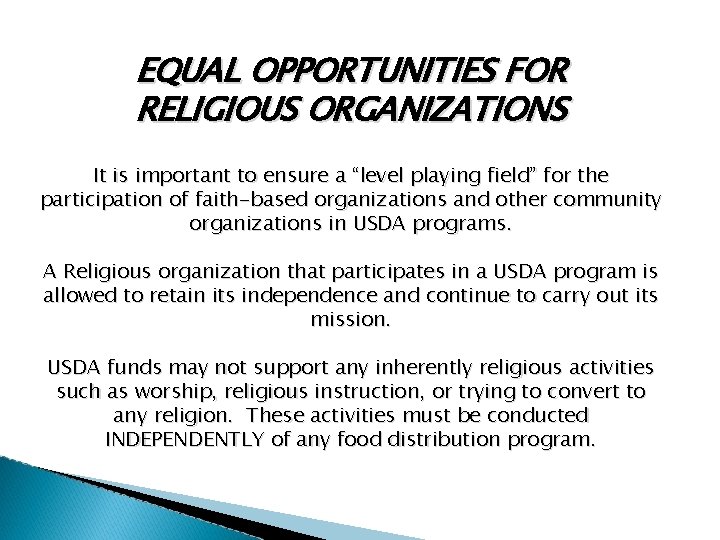 EQUAL OPPORTUNITIES FOR RELIGIOUS ORGANIZATIONS

It is important to ensure a “level playing field” for the participation of faith-based organizations and other community organizations in USDA programs.

A Religious organization that participates in a USDA program is allowed to retain its independence and continue to carry out its mission.

USDA funds may not support any inherently religious activities such as worship, religious instruction, or trying to convert to any religion. These activities must be conducted INDEPENDENTLY of any food distribution program.